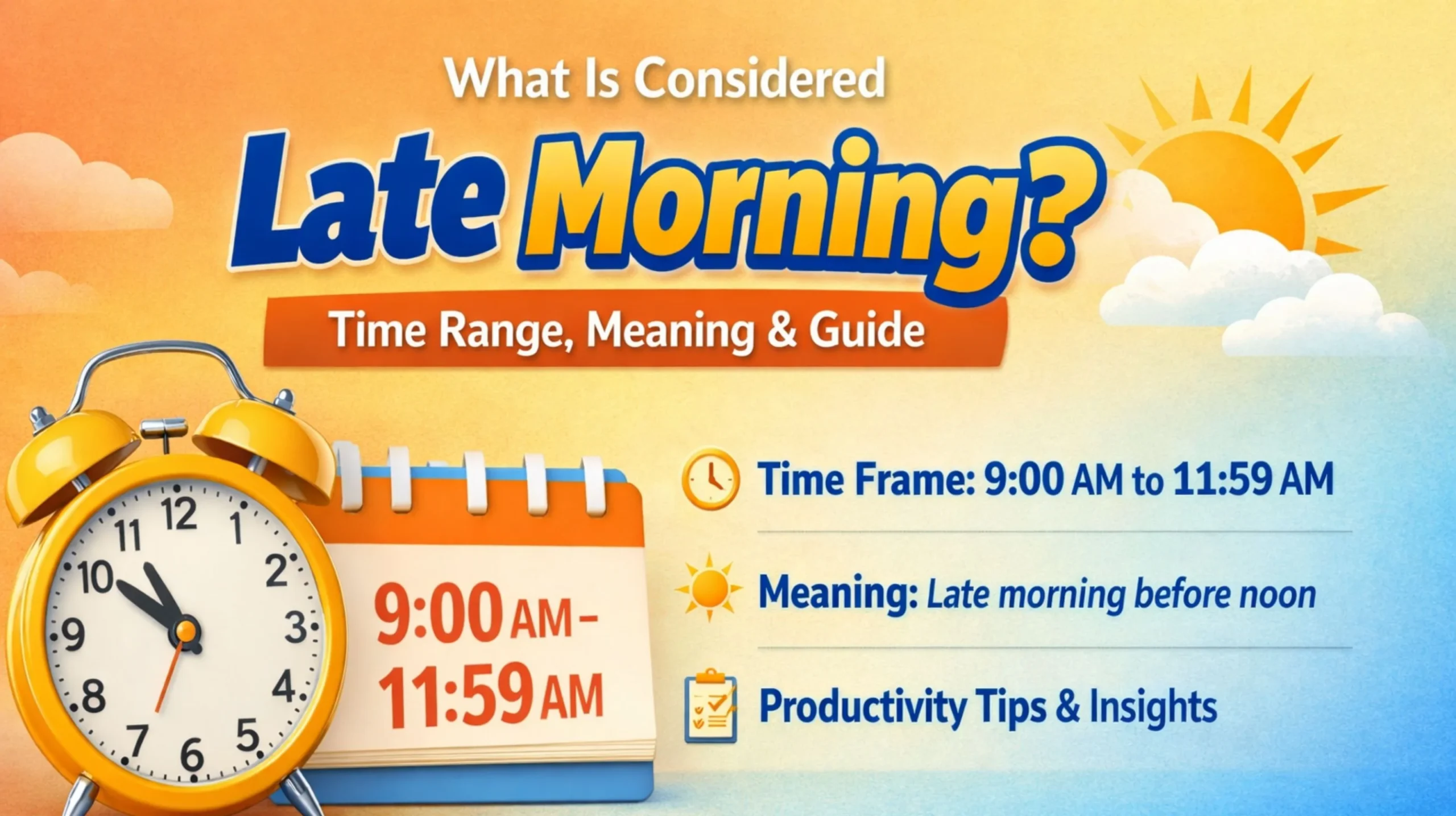 What Is Considered

Late Morning?

Time Range, Meaning & Guide

12 1 2 3 4 5 6 7 8 9 10 11

9:00 AM –
11:59 AM

Time Frame: 9:00 AM to 11:59 AM

Meaning: Late morning before noon

Productivity Tips & Insights